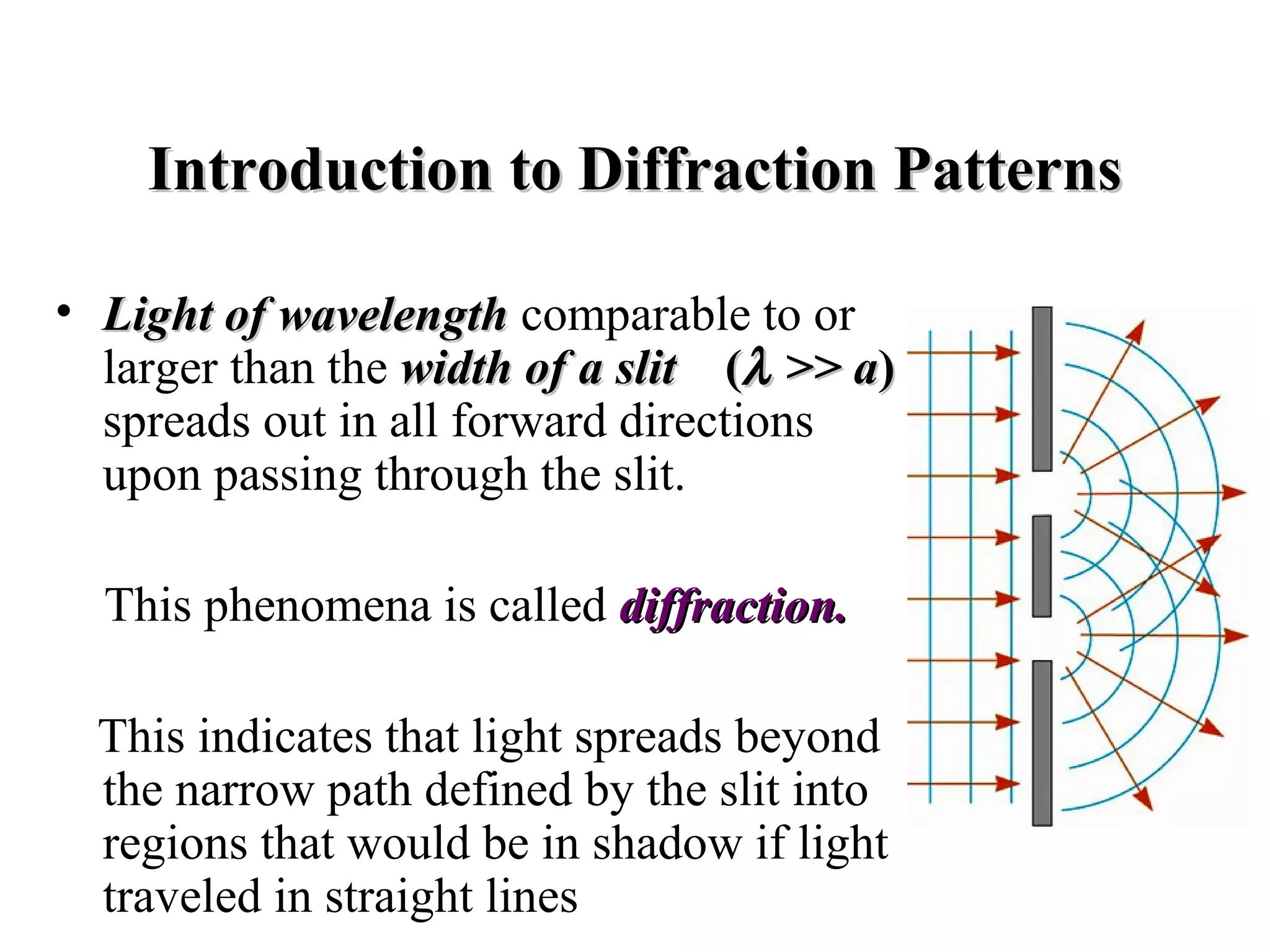 Introduction to Diffraction Patterns

• Light of wavelength comparable to or larger than the width of a slit ($\lambda >> a$) spreads out in all forward directions upon passing through the slit.

This phenomena is called diffraction.

This indicates that light spreads beyond the narrow path defined by the slit into regions that would be in shadow if light traveled in straight lines